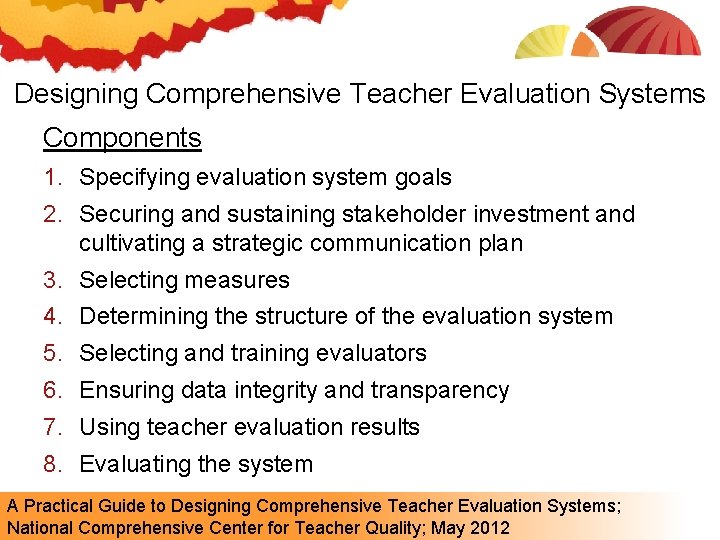 Designing Comprehensive Teacher Evaluation Systems

Components

1. Specifying evaluation system goals
2. Securing and sustaining stakeholder investment and cultivating a strategic communication plan
3. Selecting measures
4. Determining the structure of the evaluation system
5. Selecting and training evaluators
6. Ensuring data integrity and transparency
7. Using teacher evaluation results
8. Evaluating the system

A Practical Guide to Designing Comprehensive Teacher Evaluation Systems; National Comprehensive Center for Teacher Quality; May 2012